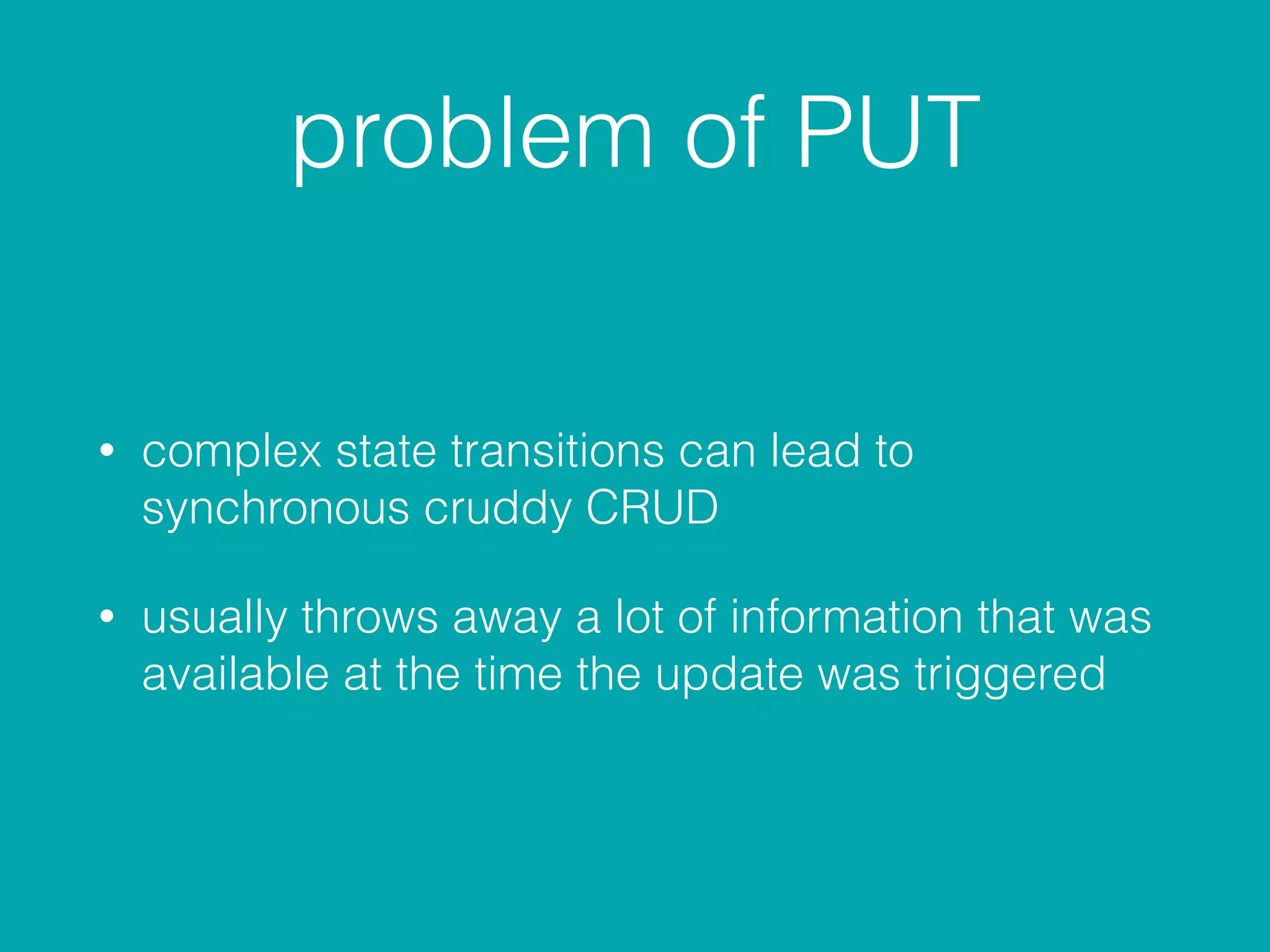 problem of PUT

• complex state transitions can lead to synchronous cruddy CRUD

• usually throws away a lot of information that was available at the time the update was triggered